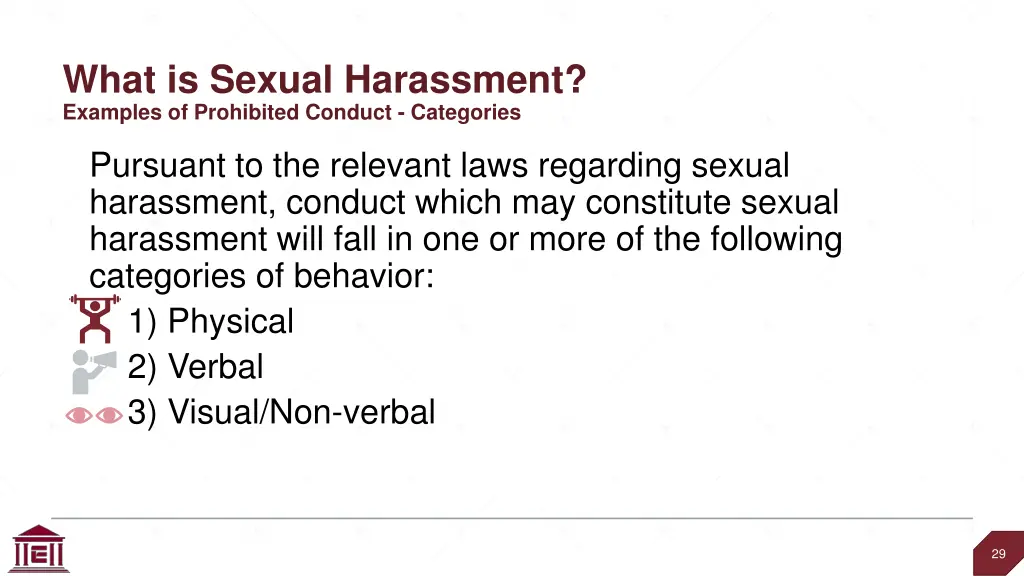 What is Sexual Harassment?
Examples of Prohibited Conduct - Categories

Pursuant to the relevant laws regarding sexual harassment, conduct which may constitute sexual harassment will fall in one or more of the following categories of behavior:
1) Physical
2) Verbal
3) Visual/Non-verbal

29